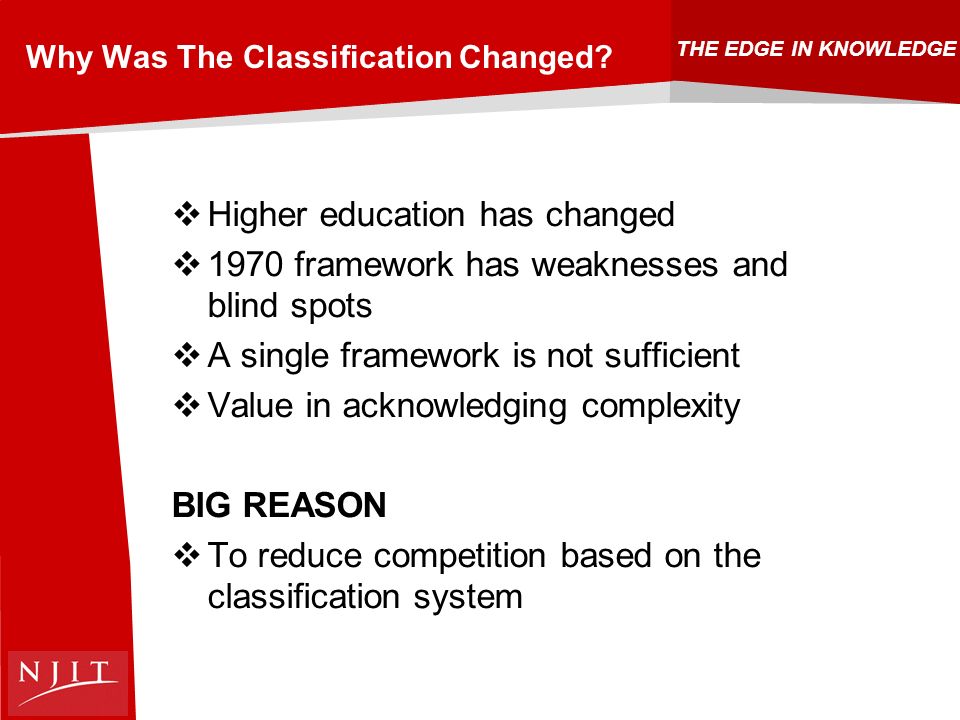 Why Was The Classification Changed?

THE EDGE IN KNOWLEDGE

❖ Higher education has changed
❖ 1970 framework has weaknesses and blind spots
❖ A single framework is not sufficient
❖ Value in acknowledging complexity

BIG REASON
❖ To reduce competition based on the classification system

NJIT